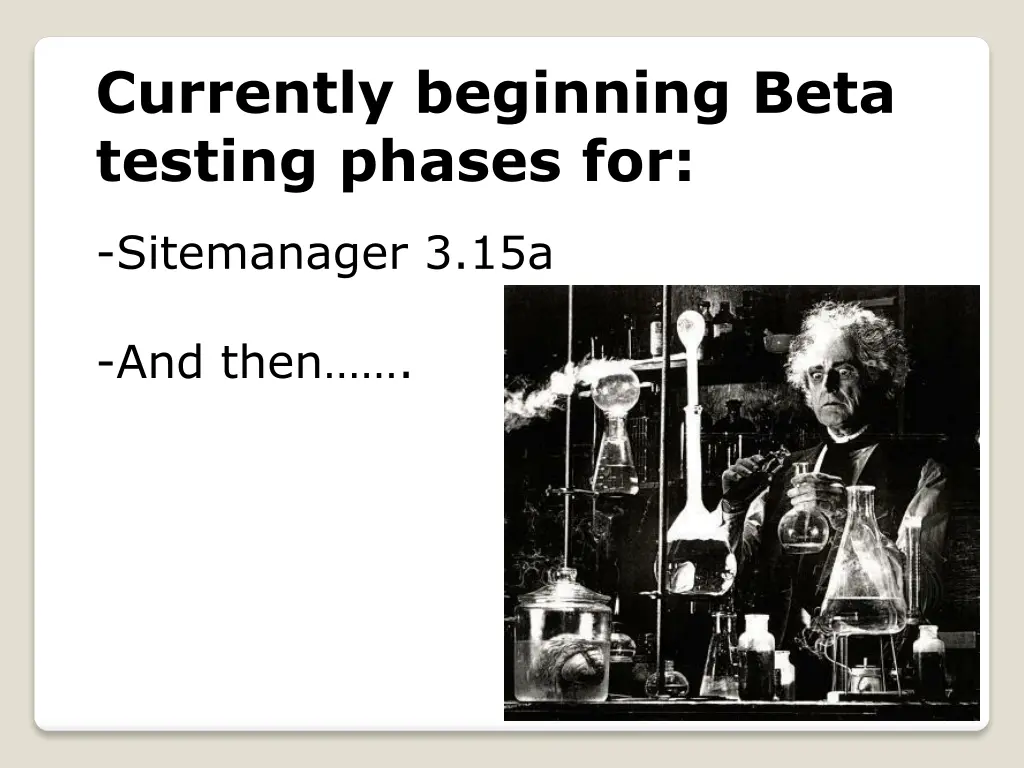 Currently beginning Beta testing phases for:

-Sitemanager 3.15a

-And then…….